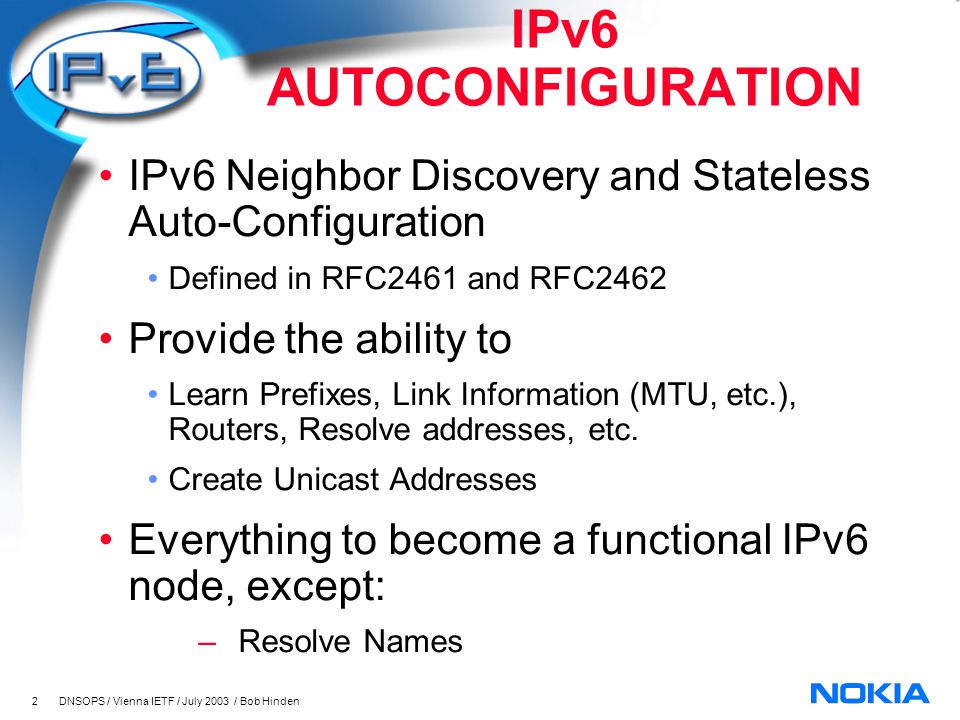 IPv6

IPv6 AUTOCONFIGURATION

• IPv6 Neighbor Discovery and Stateless Auto-Configuration
  • Defined in RFC2461 and RFC2462
• Provide the ability to
  • Learn Prefixes, Link Information (MTU, etc.), Routers, Resolve addresses, etc.
  • Create Unicast Addresses
• Everything to become a functional IPv6 node, except:
  – Resolve Names

2 DNSOPS / Vienna IETF / July 2003 / Bob Hinden

NOKIA